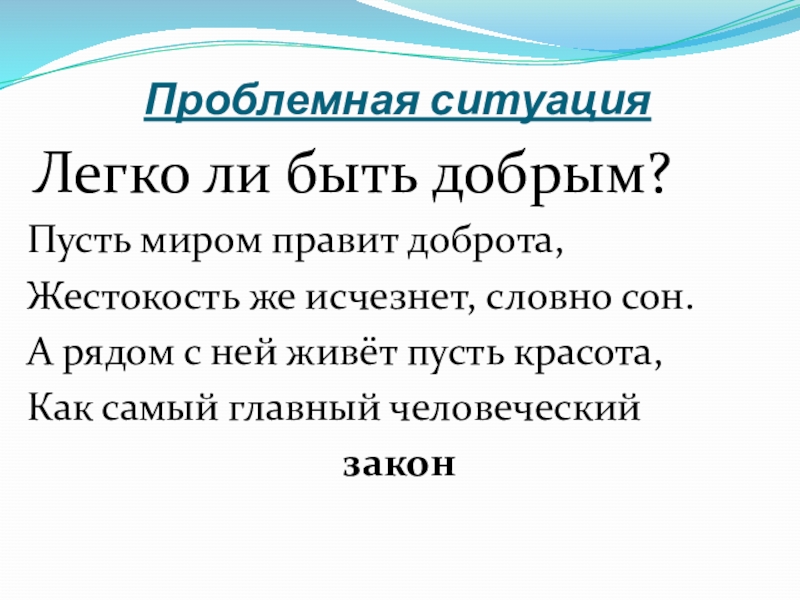 Проблемная ситуация

Легко ли быть добрым?

Пусть миром правит доброта,
Жестокость же исчезнет, словно сон.
А рядом с ней живёт пусть красота,
Как самый главный человеческий
закон